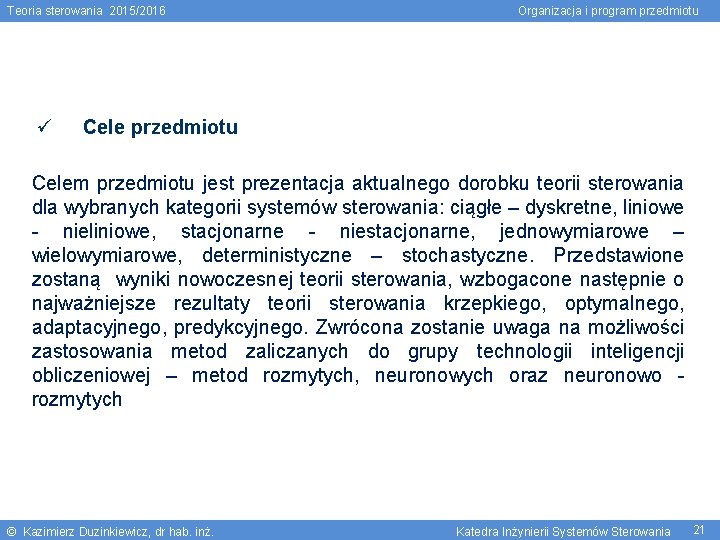 Teoria sterowania 2015/2016

Organizacja i program przedmiotu

✓ Cele przedmiotu

Celem przedmiotu jest prezentacja aktualnego dorobku teorii sterowania dla wybranych kategorii systemów sterowania: ciągłe – dyskretne, liniowe - nieliniowe, stacjonarne - niestacjonarne, jednowymiarowe – wielowymiarowe, deterministyczne – stochastyczne. Przedstawione zostaną wyniki nowoczesnej teorii sterowania, wzbogacone następnie o najważniejsze rezultaty teorii sterowania krzepkiego, optymalnego, adaptacyjnego, predykcyjnego. Zwrócona zostanie uwaga na możliwości zastosowania metod zaliczanych do grupy technologii inteligencji obliczeniowej – metod rozmytych, neuronowych oraz neuronowo - rozmytych

© Kazimierz Duzinkiewicz, dr hab. inż.

Katedra Inżynierii Systemów Sterowania

21